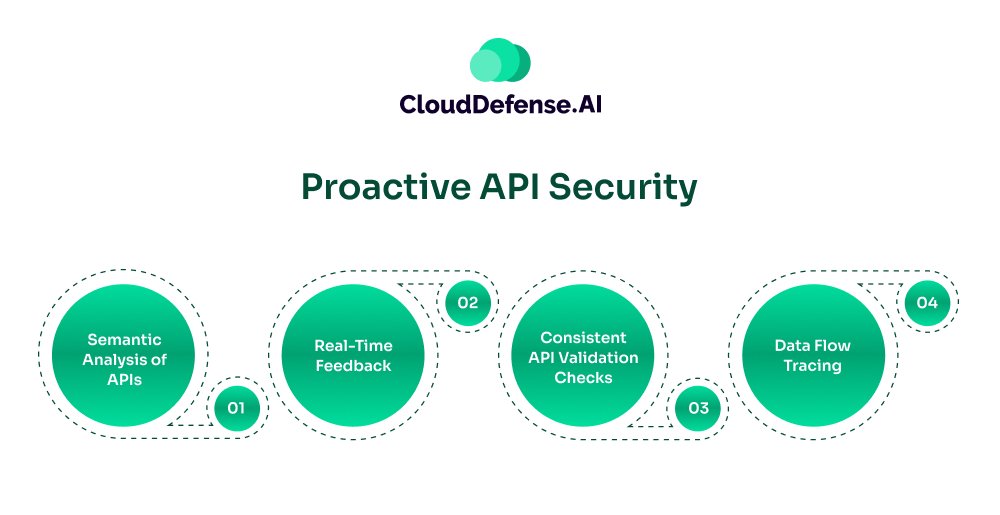 CloudDefense.AI

Proactive API Security

Semantic Analysis of APIs

01

Real-Time Feedback

02

Consistent API Validation Checks

03

Data Flow Tracing

04